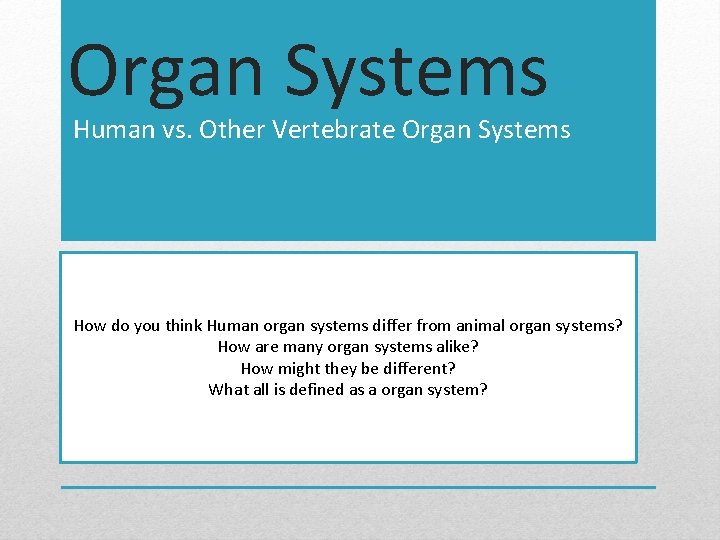 Organ Systems

Human vs. Other Vertebrate Organ Systems

How do you think Human organ systems differ from animal organ systems?
How are many organ systems alike?
How might they be different?
What all is defined as a organ system?